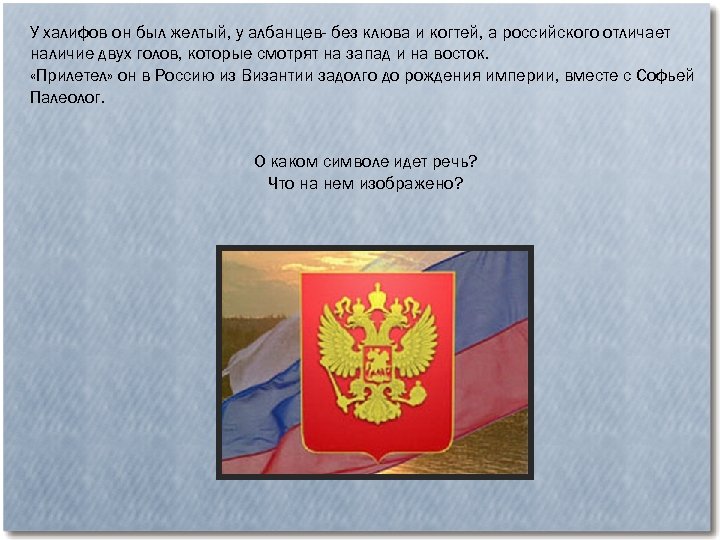 У халифов он был желтый, у албанцев- без клюва и когтей, а российского отличает наличие двух голов, которые смотрят на запад и на восток.
«Прилетел» он в Россию из Византии задолго до рождения империи, вместе с Софьей Палеолог.

О каком символе идет речь?
Что на нем изображено?